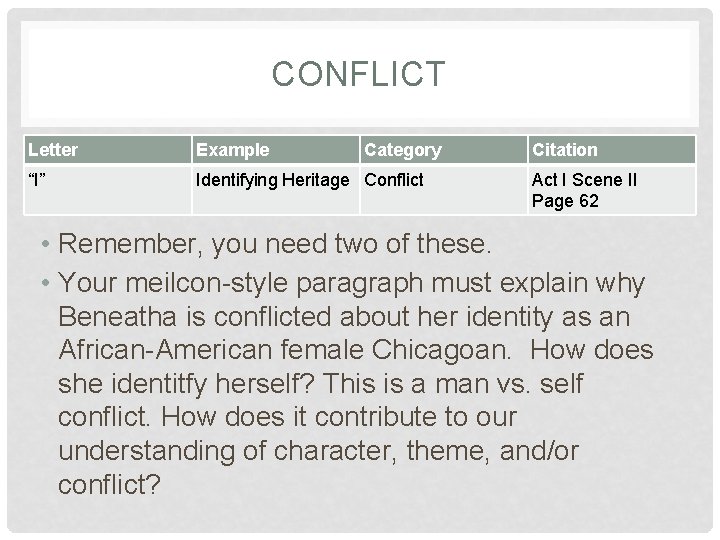 CONFLICT

| Letter | Example | Category | Citation |
|---|---|---|---|
| “I” | Identifying Heritage | Conflict | Act I Scene II Page 62 |

• Remember, you need two of these.
• Your meilcon-style paragraph must explain why Beneatha is conflicted about her identity as an African-American female Chicagoan. How does she identitfy herself? This is a man vs. self conflict. How does it contribute to our understanding of character, theme, and/or conflict?